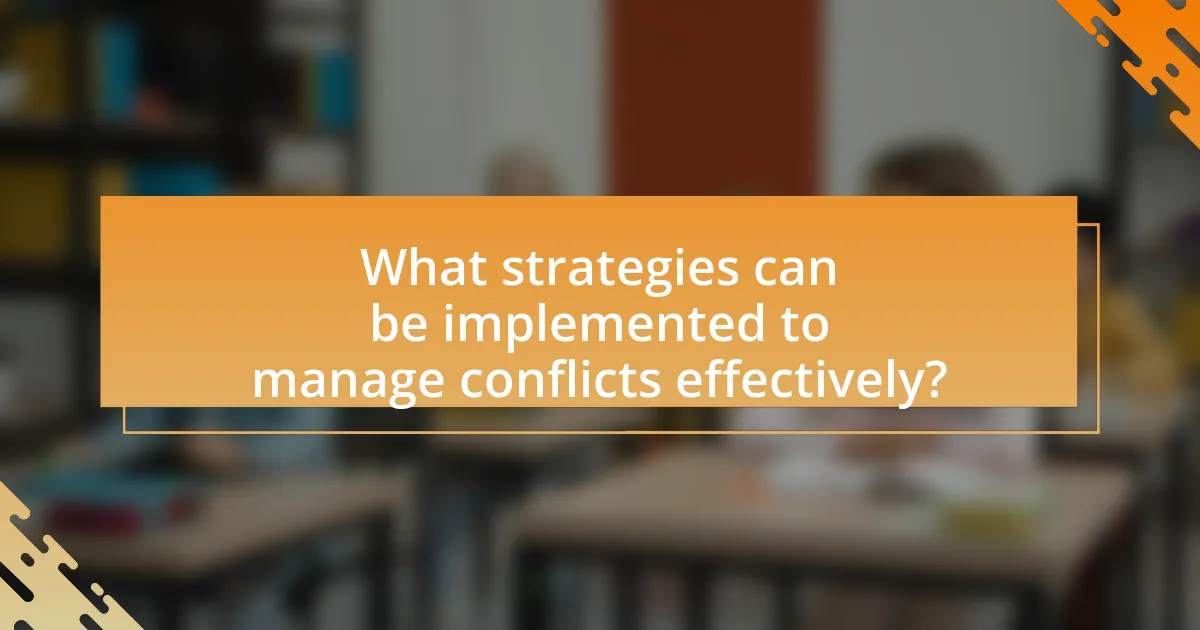 What strategies can be implemented to manage conflicts effectively?